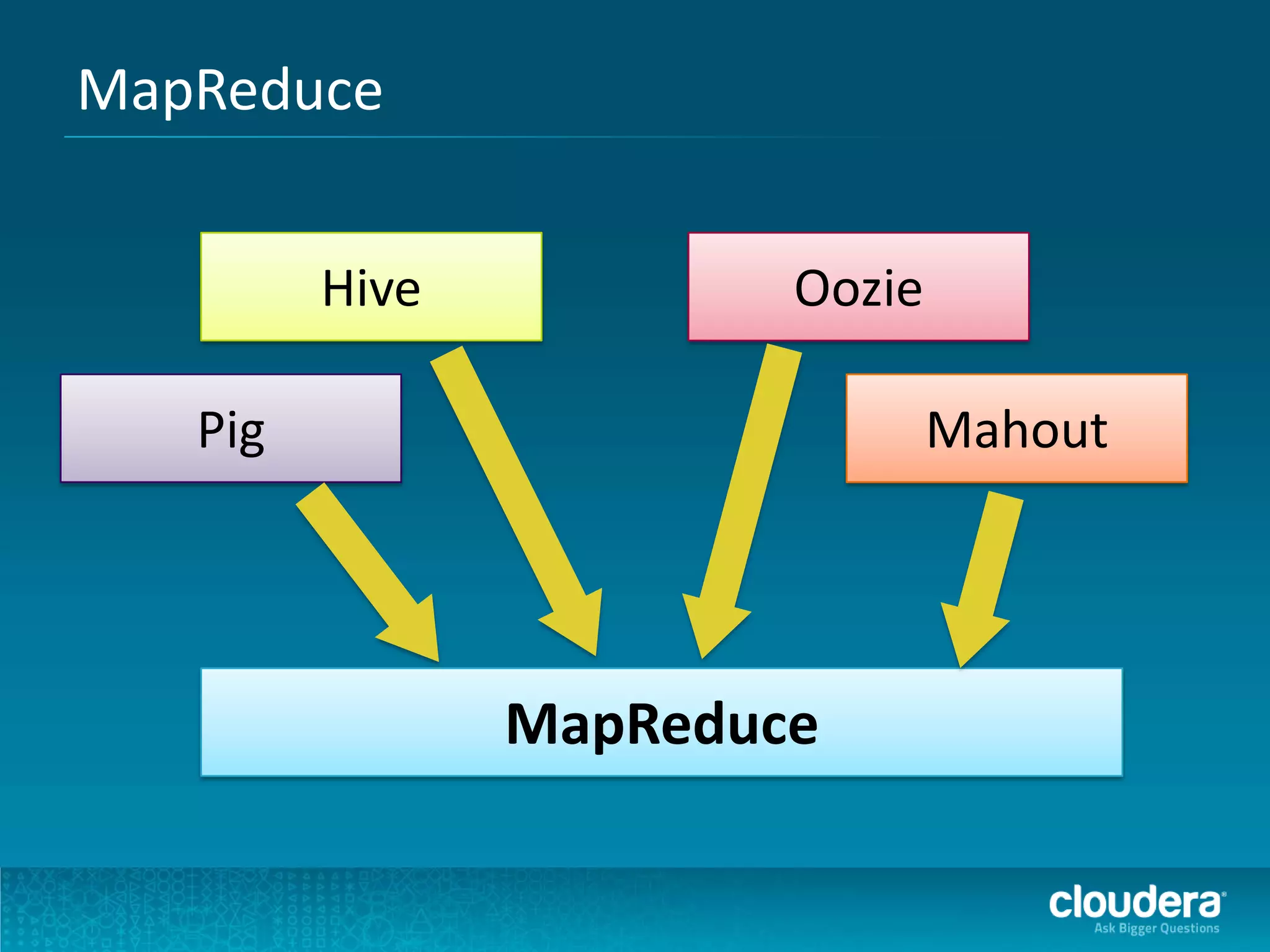 MapReduce

Hive

Oozie

Pig

Mahout

MapReduce

cloudera
Ask Bigger Questions